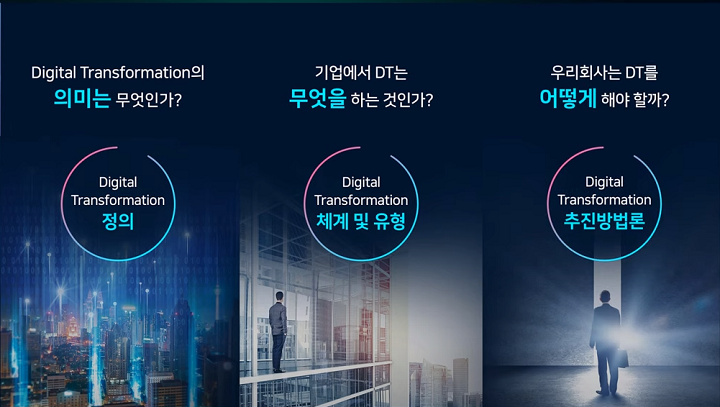 Digital Transformation의
의미는 무엇인가?

Digital Transformation 정의

기업에서 DT는
무엇을 하는 것인가?

Digital Transformation 체계 및 유형

우리회사는 DT를
어떻게 해야 할까?

Digital Transformation 추진방법론